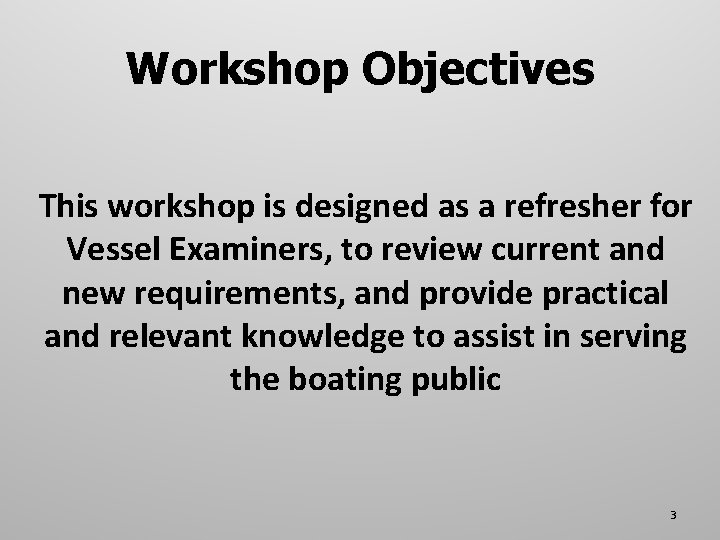 Workshop Objectives

This workshop is designed as a refresher for Vessel Examiners, to review current and new requirements, and provide practical and relevant knowledge to assist in serving the boating public

3